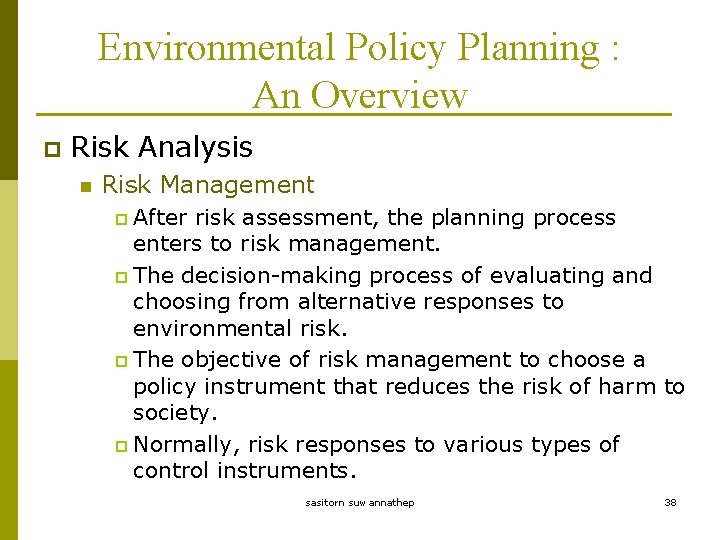 Environmental Policy Planning : An Overview

Risk Analysis

Risk Management

After risk assessment, the planning process enters to risk management.

The decision-making process of evaluating and choosing from alternative responses to environmental risk.

The objective of risk management to choose a policy instrument that reduces the risk of harm to society.

Normally, risk responses to various types of control instruments.

sasitorn suw annathep

38